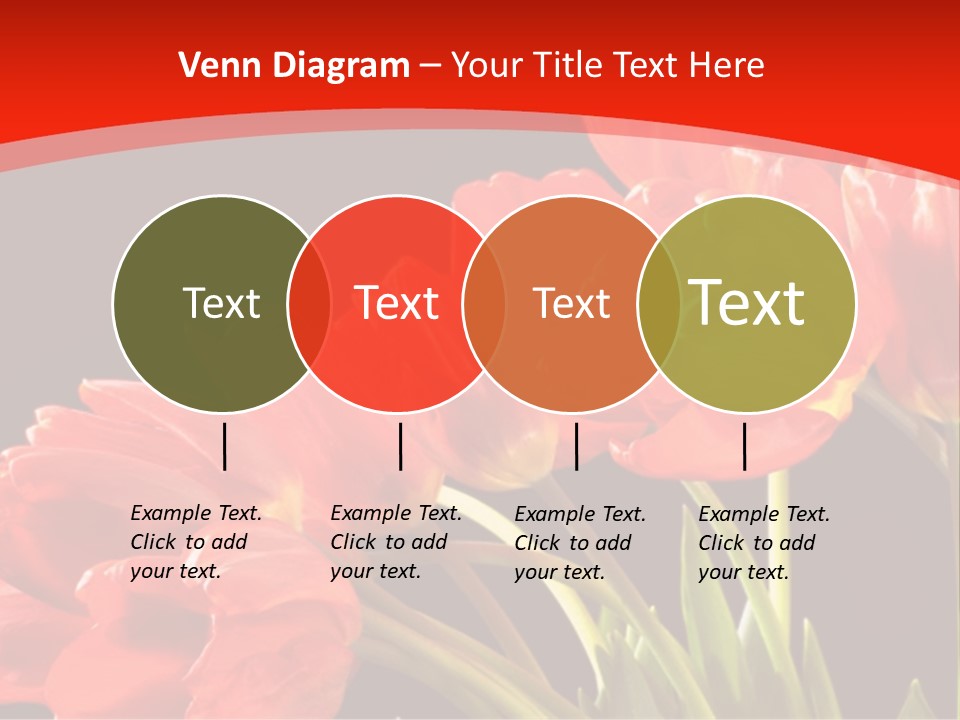 Venn Diagram – Your Title Text Here

Text

Text

Text

Text

Example Text. Click to add your text.

Example Text. Click to add your text.

Example Text. Click to add your text.

Example Text. Click to add your text.